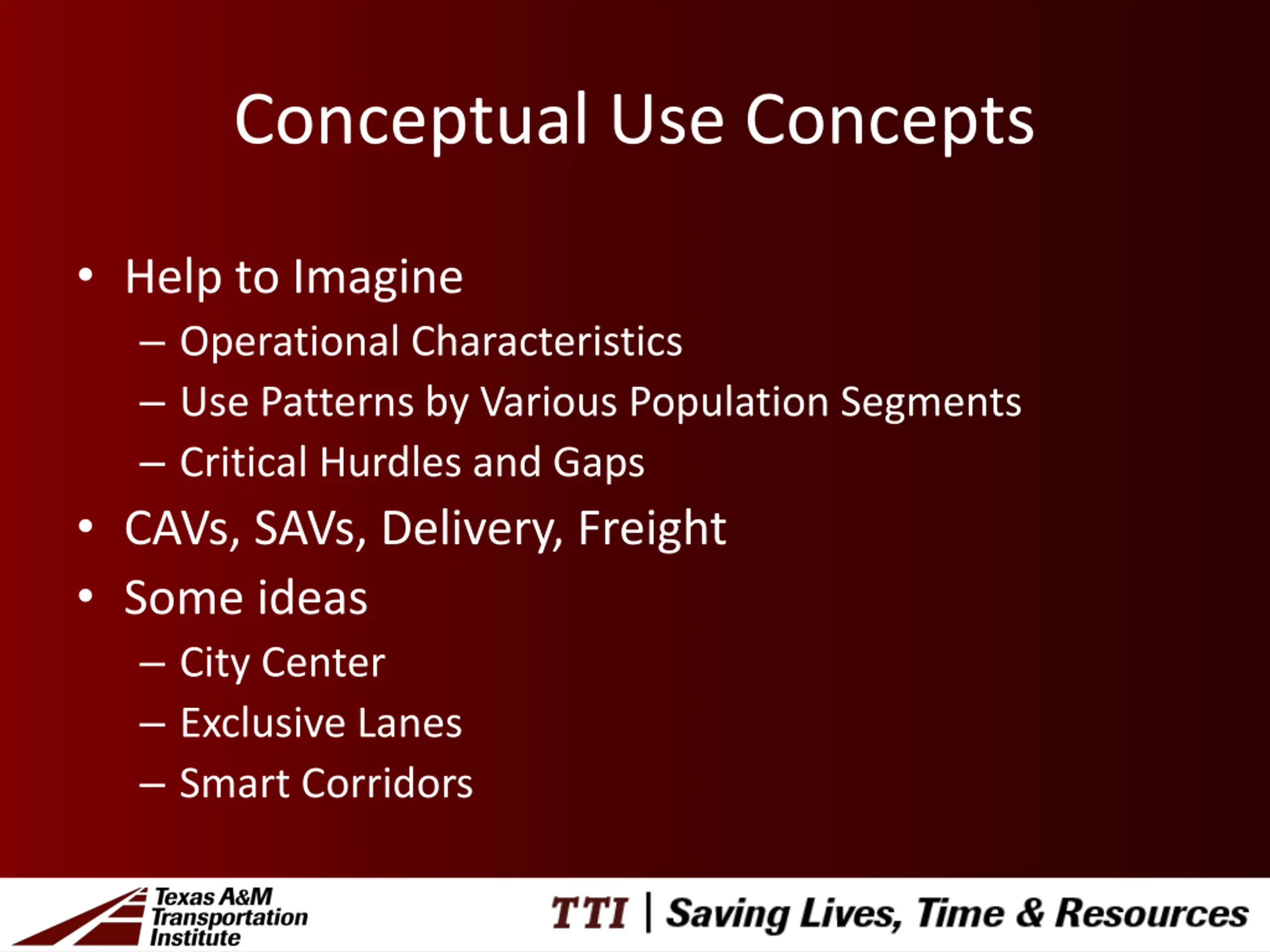 Conceptual Use Concepts

• Help to Imagine
– Operational Characteristics
– Use Patterns by Various Population Segments
– Critical Hurdles and Gaps
• CAVs, SAVs, Delivery, Freight
• Some ideas
– City Center
– Exclusive Lanes
– Smart Corridors

Texas A&M Transportation Institute

TTI | Saving Lives, Time & Resources